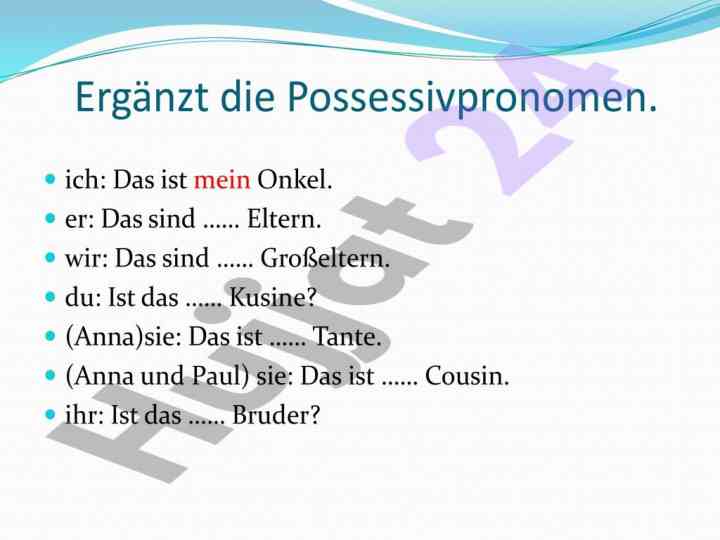 Ergänzt die Possessivpronomen.

- ich: Das ist mein Onkel.
- er: Das sind ...... Eltern.
- wir: Das sind ...... Großeltern.
- du: Ist das ...... Kusine?
- (Anna)sie: Das ist ...... Tante.
- (Anna und Paul) sie: Das ist ...... Cousin.
- ihr: Ist das ...... Bruder?

Hujjat 24